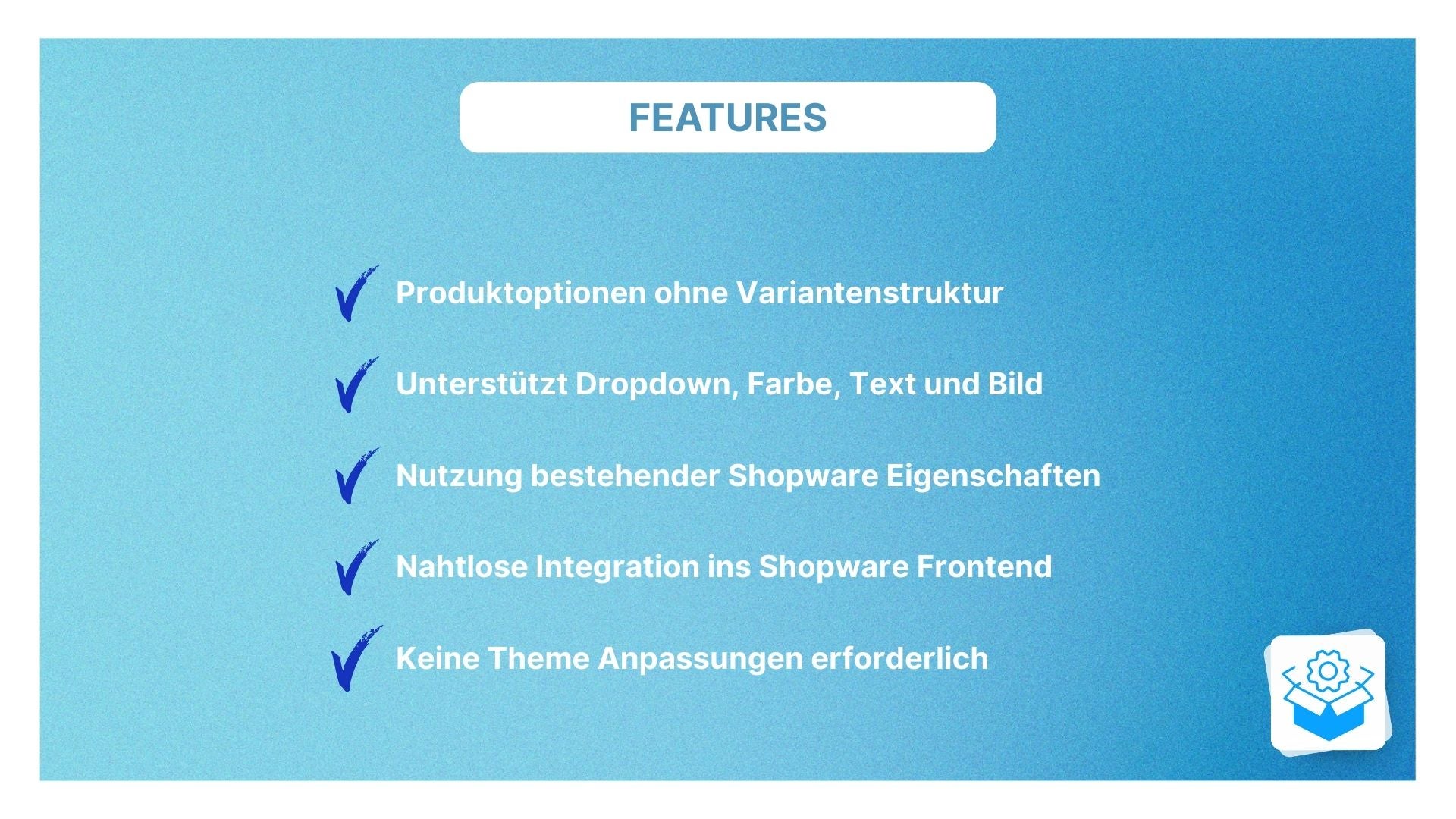 FEATURES

Produktoptionen ohne Variantenstruktur

Unterstützt Dropdown, Farbe, Text und Bild

Nutzung bestehender Shopware Eigenschaften

Nahtlose Integration ins Shopware Frontend

Keine Theme Anpassungen erforderlich